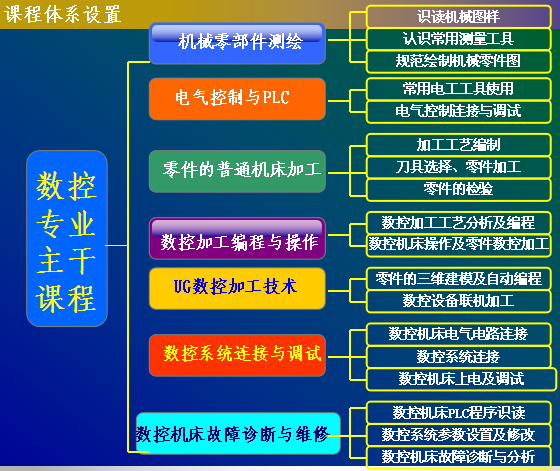 课程体系设置

数控专业主干课程

机械零部件测绘
识读机械图样
认识常用测量工具
规范绘制机械零件图

电气控制与PLC
常用电工工具使用
电气控制连接与调试

零件的普通机床加工
加工工艺编制
刀具选择、零件加工
零件的检验

数控加工编程与操作
数控加工工艺分析及编程
数控机床操作及零件数控加工

UG数控加工技术
零件的三维建模及自动编程
数控设备联机加工

数控系统连接与调试
数控机床电气电路连接
数控系统连接
数控机床上电及调试

数控机床故障诊断与维修
数控机床PLC程序识读
数控系统参数设置及修改
数控机床故障诊断与分析